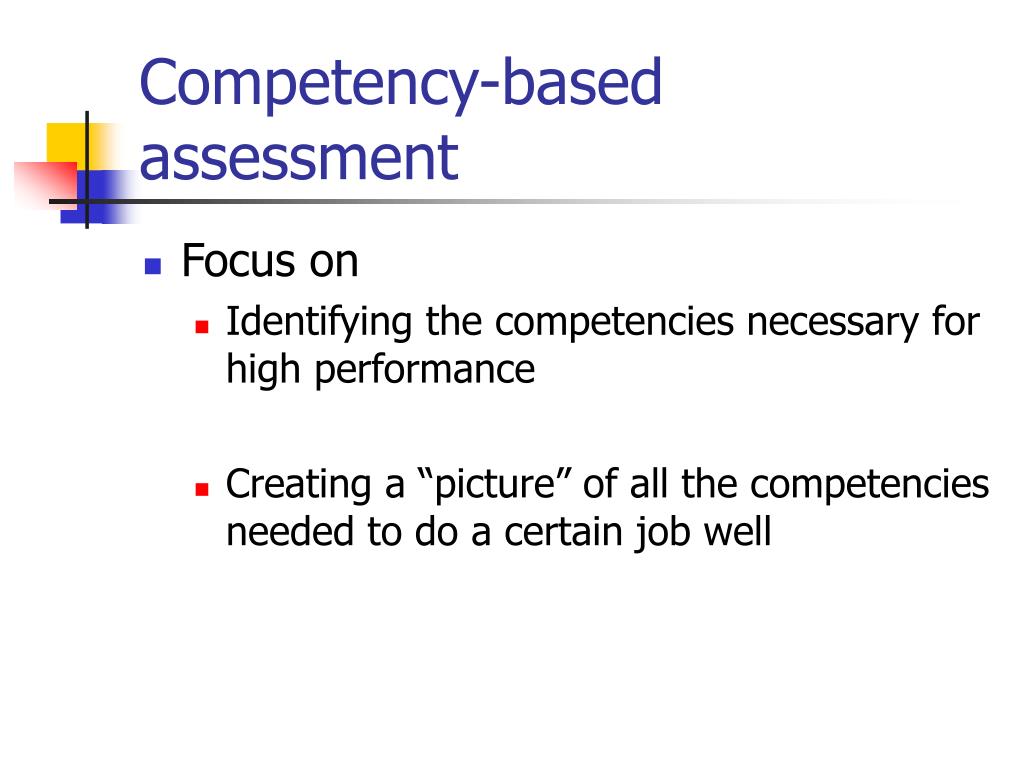 Competency-based assessment

Focus on

Identifying the competencies necessary for high performance

Creating a “picture” of all the competencies needed to do a certain job well